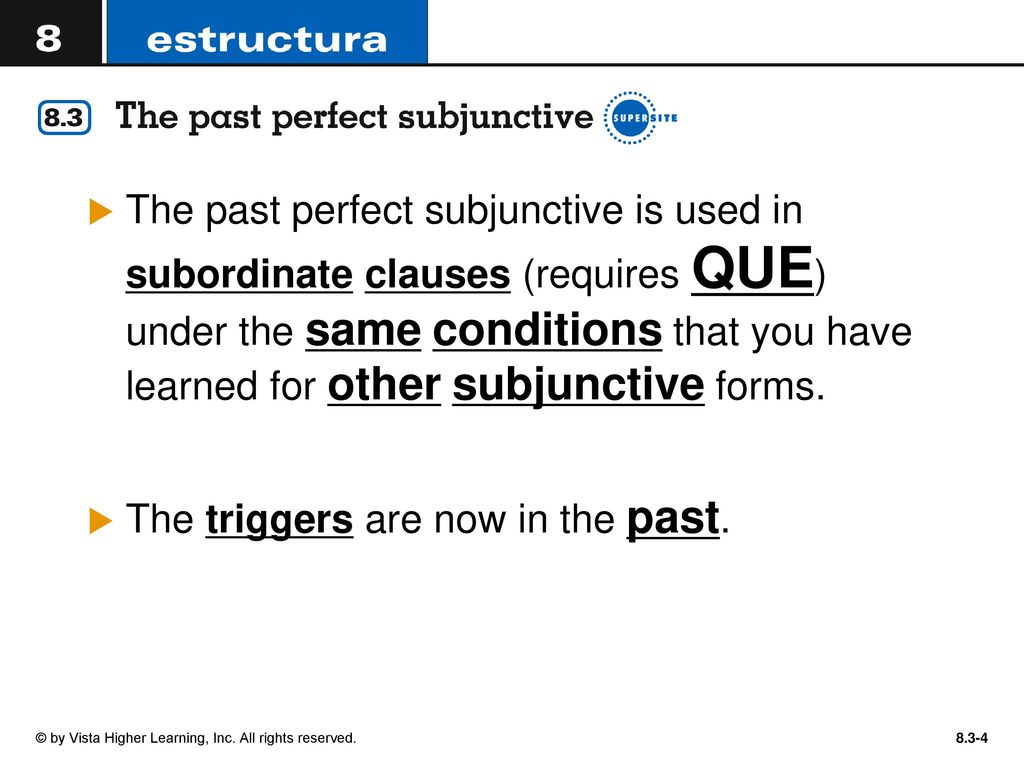 8 estructura

8.3 The past perfect subjunctive SUPERSITE

The past perfect subjunctive is used in subordinate clauses (requires QUE) under the same conditions that you have learned for other subjunctive forms.

The triggers are now in the past.

© by Vista Higher Learning, Inc. All rights reserved.

8.3-4